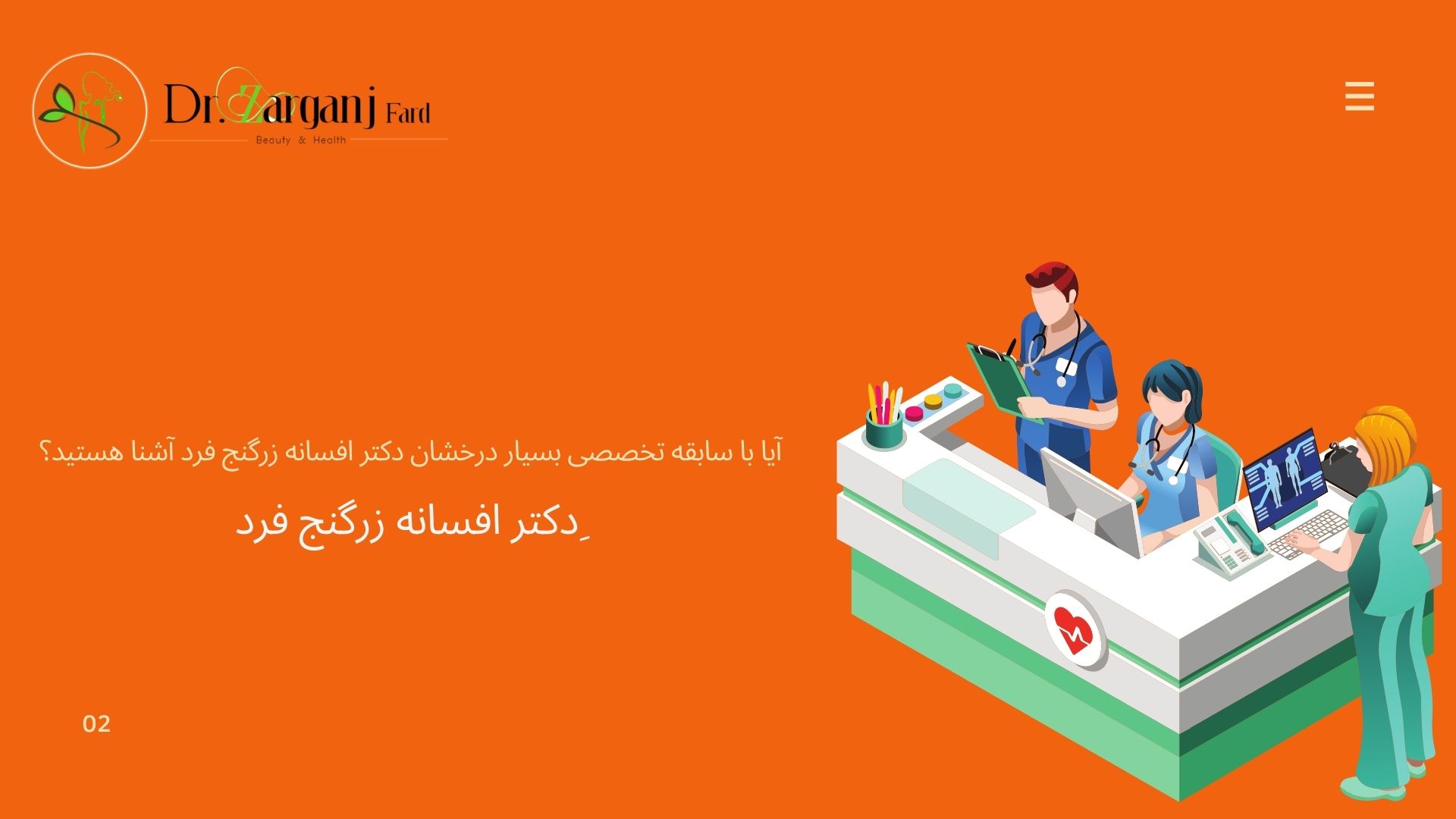 Dr. Zarganj Fard
Beauty & Health

آیا با سابقه تخصصی بسیار درخشان دکتر افسانه زرگنج فرد آشنا هستید؟

دکتر افسانه زرگنج فرد

02